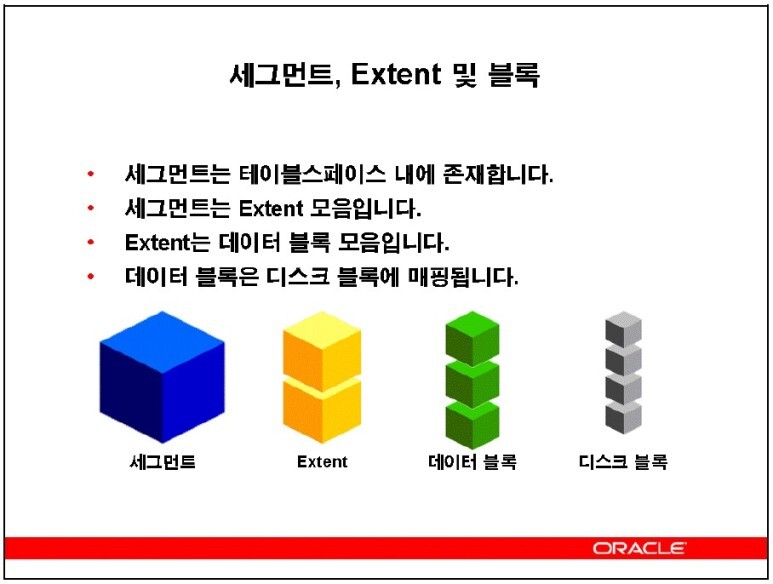 세그먼트, Extent 및 블록

• 세그먼트는 테이블스페이스 내에 존재합니다.
• 세그먼트는 Extent 모음입니다.
• Extent는 데이터 블록 모음입니다.
• 데이터 블록은 디스크 블록에 매핑됩니다.

세그먼트

Extent

데이터 블록

디스크 블록

ORACLE